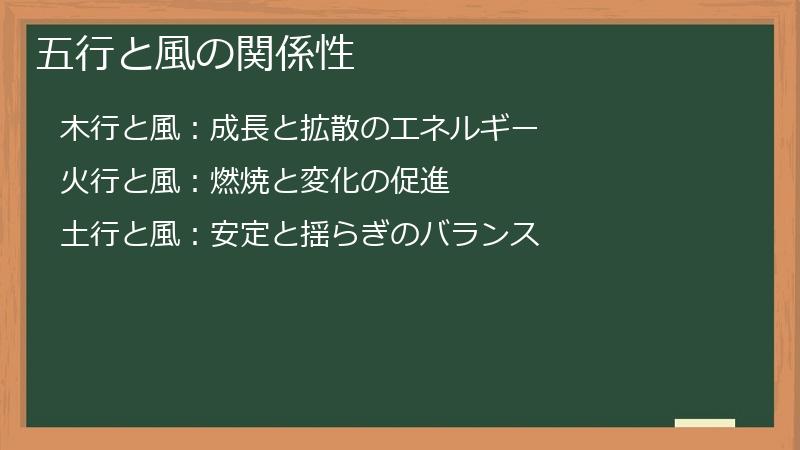 五行と風の関係性

木行と風：成長と拡散のエネルギー

火行と風：燃焼と変化の促進

土行と風：安定と揺らぎのバランス